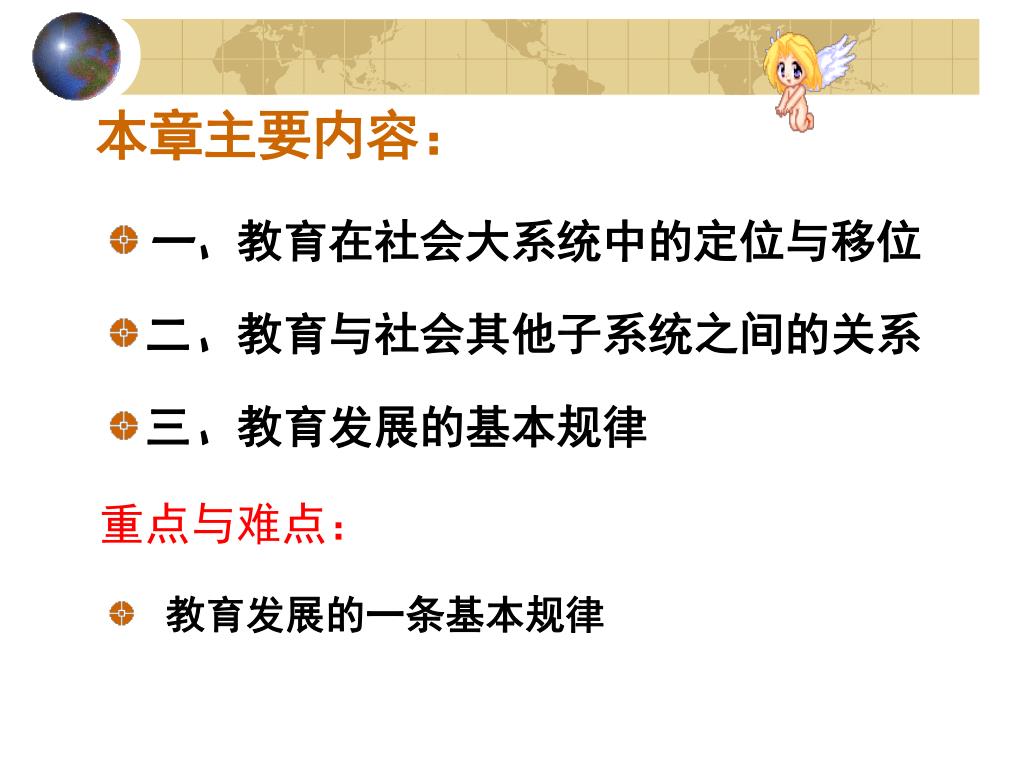 本章主要内容：

一、教育在社会大系统中的定位与移位

二、教育与社会其他子系统之间的关系

三、教育发展的基本规律

重点与难点：

教育发展的一条基本规律